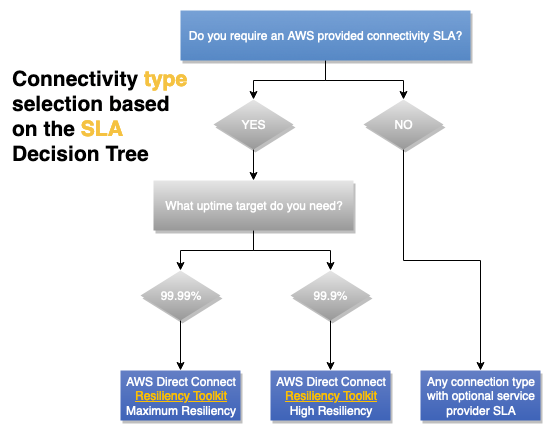 Connectivity type selection based on the SLA Decision Tree

Do you require an AWS provided connectivity SLA?

YES

NO

What uptime target do you need?

99.99%

99.9%

AWS Direct Connect Resiliency Toolkit Maximum Resiliency

AWS Direct Connect Resiliency Toolkit High Resiliency

Any connection type with optional service provider SLA